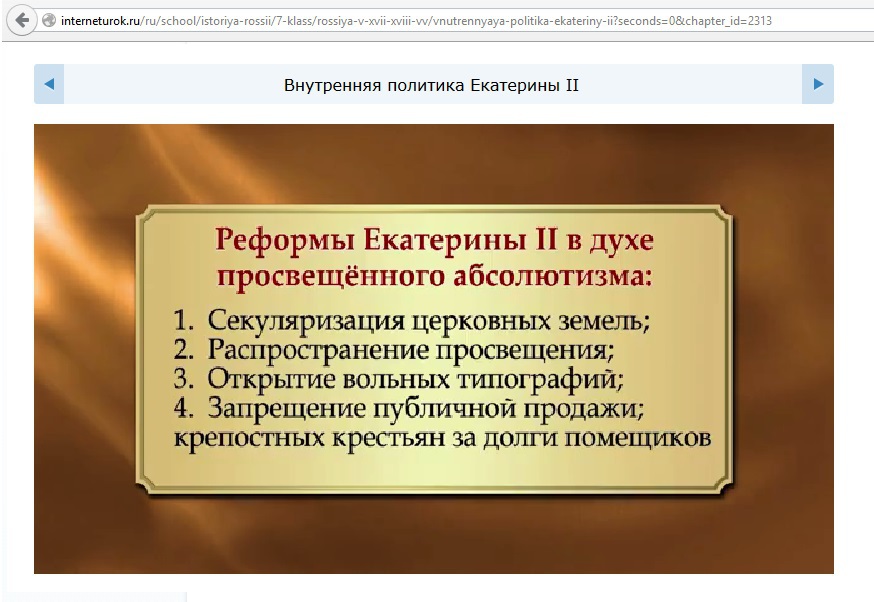 interneturok.ru/ru/school/istoriya-rossii/7-klass/rossiya-v-xvii-xviii-vv/vnutrennyaya-politika-ekateriny-ii?seconds=0&chapter_id=2313

Внутренняя политика Екатерины II

Реформы Екатерины II в духе просвещённого абсолютизма:

1. Секуляризация церковных земель;
2. Распространение просвещения;
3. Открытие вольных типографий;
4. Запрещение публичной продажи; крепостных крестьян за долги помещиков